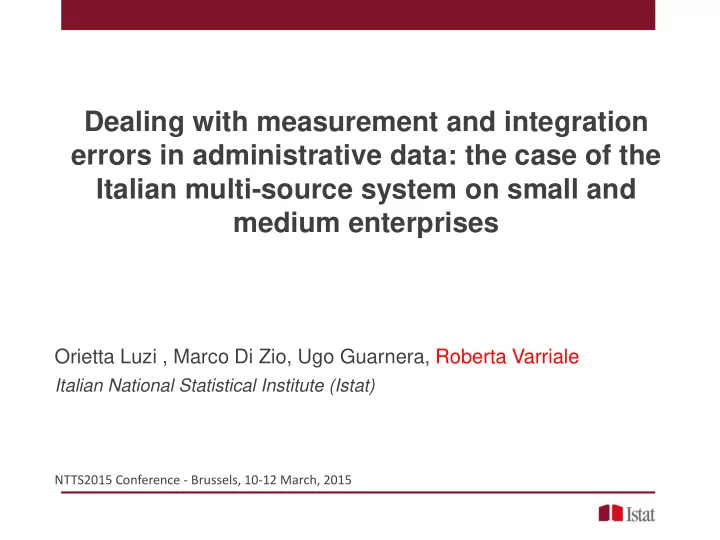 Dealing with measurement and integration errors in administrative data: the case of the Italian multi-source system on small and medium enterprises

Orietta Luzi , Marco Di Zio, Ugo Guarnera, Roberta Varriale
Italian National Statistical Institute (Istat)

NTTS2015 Conference - Brussels, 10-12 March, 2015

Istat